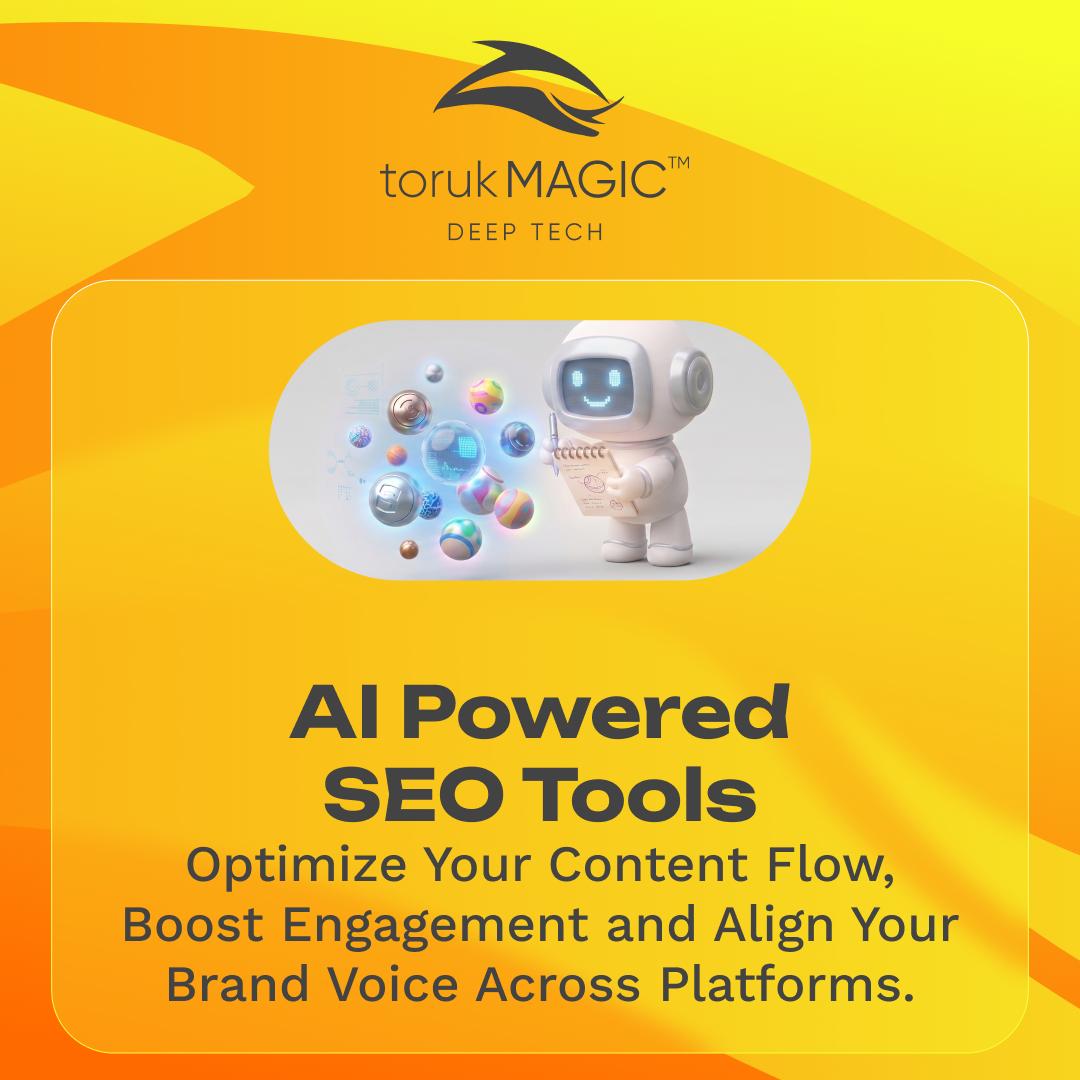 torukMAGIC™
DEEP TECH

AI Powered SEO Tools

Optimize Your Content Flow, Boost Engagement and Align Your Brand Voice Across Platforms.